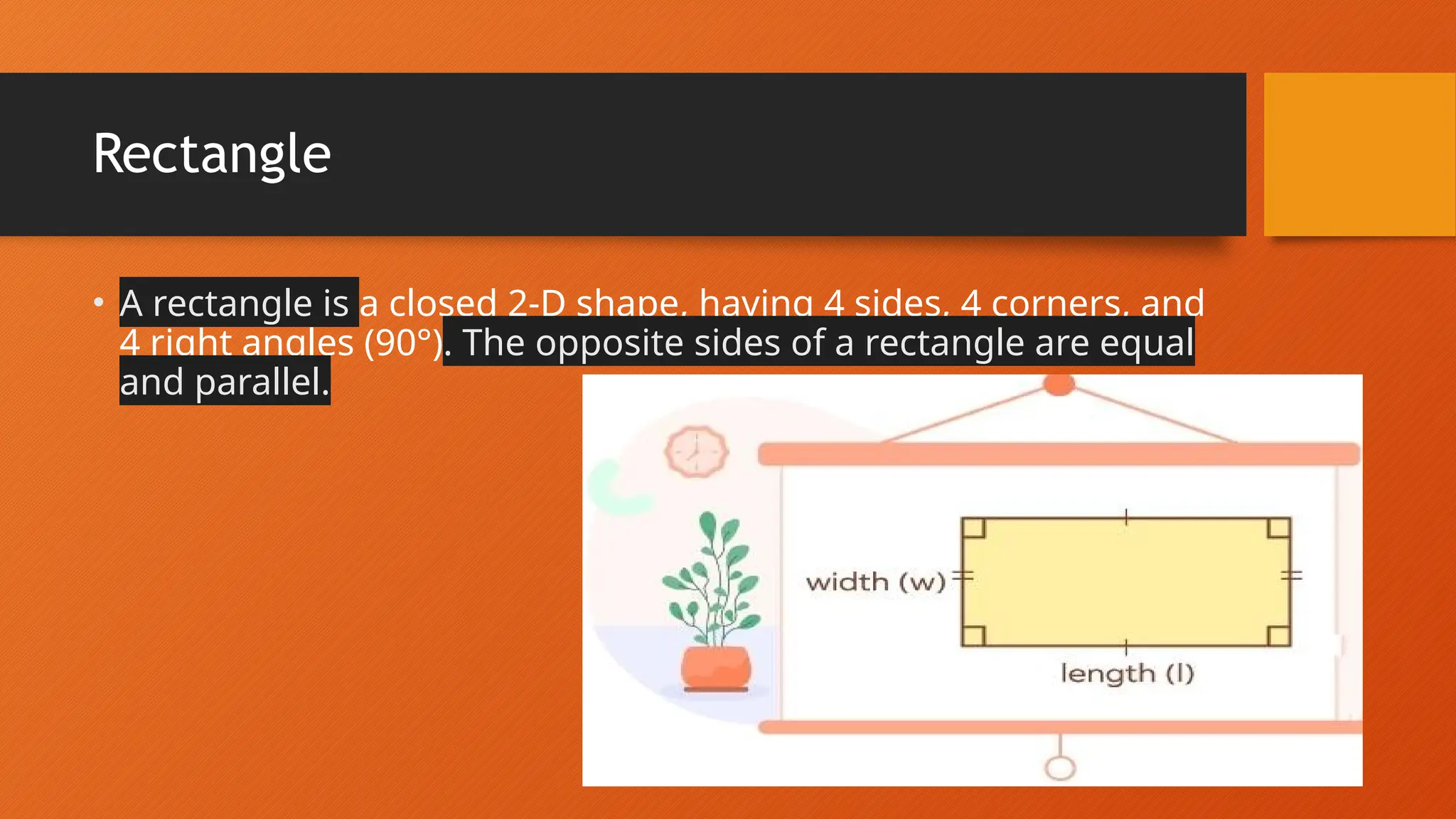 Rectangle

• A rectangle is a closed 2-D shape, having 4 sides, 4 corners, and 4 right angles (90°). The opposite sides of a rectangle are equal and parallel.

width (w)

length (l)